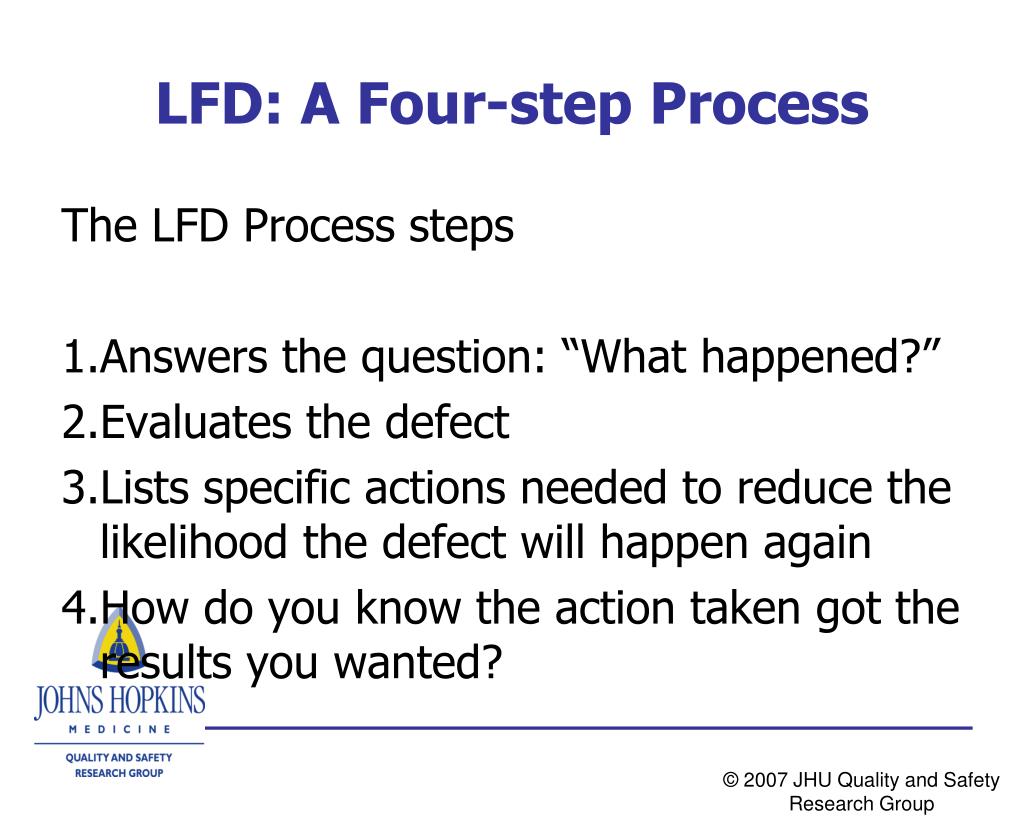 LFD: A Four-step Process

The LFD Process steps

1.Answers the question: “What happened?”
2.Evaluates the defect
3.Lists specific actions needed to reduce the likelihood the defect will happen again
4.How do you know the action taken got the results you wanted?

JOHNS HOPKINS
MEDICINE
QUALITY AND SAFETY RESEARCH GROUP

© 2007 JHU Quality and Safety Research Group